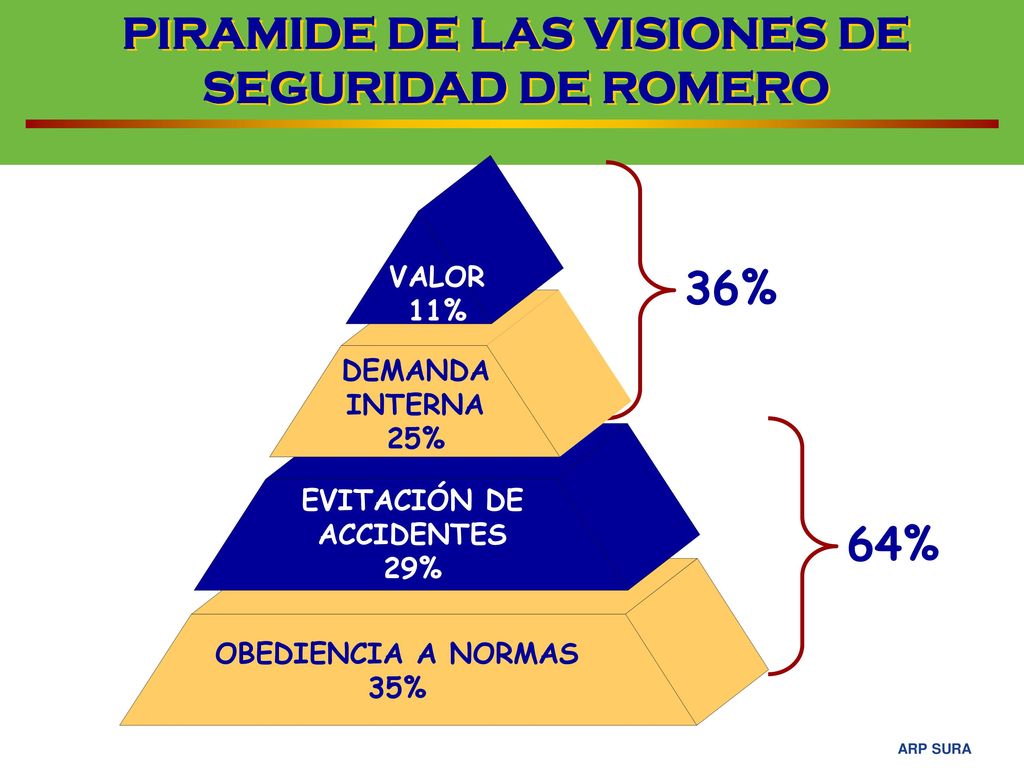 PIRAMIDE DE LAS VISIONES DE SEGURIDAD DE ROMERO

VALOR
11%

DEMANDA
INTERNA
25%

36%

EVITACIÓN DE
ACCIDENTES
29%

OBEDIENCIA A NORMAS
35%

64%

ARP SURA